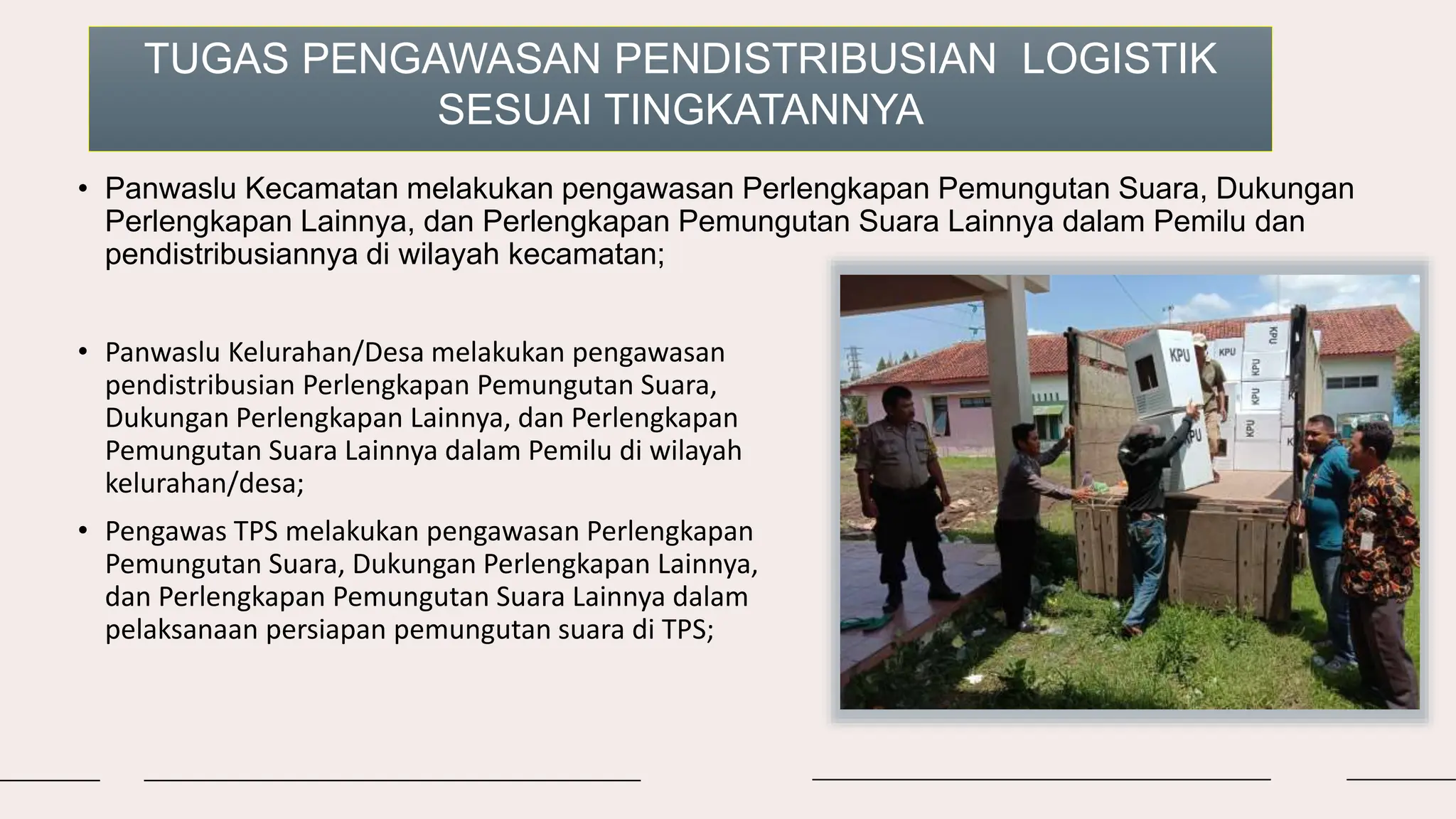 TUGAS PENGAWASAN PENDISTRIBUSIAN LOGISTIK SESUAI TINGKATANNYA

• Panwaslu Kecamatan melakukan pengawasan Perlengkapan Pemungutan Suara, Dukungan Perlengkapan Lainnya, dan Perlengkapan Pemungutan Suara Lainnya dalam Pemilu dan pendistribusiannya di wilayah kecamatan;

• Panwaslu Kelurahan/Desa melakukan pengawasan pendistribusian Perlengkapan Pemungutan Suara, Dukungan Perlengkapan Lainnya, dan Perlengkapan Pemungutan Suara Lainnya dalam Pemilu di wilayah kelurahan/desa;

• Pengawas TPS melakukan pengawasan Perlengkapan Pemungutan Suara, Dukungan Perlengkapan Lainnya, dan Perlengkapan Pemungutan Suara Lainnya dalam pelaksanaan persiapan pemungutan suara di TPS;

KPU KPU KPU KPU KPU KPU KPU